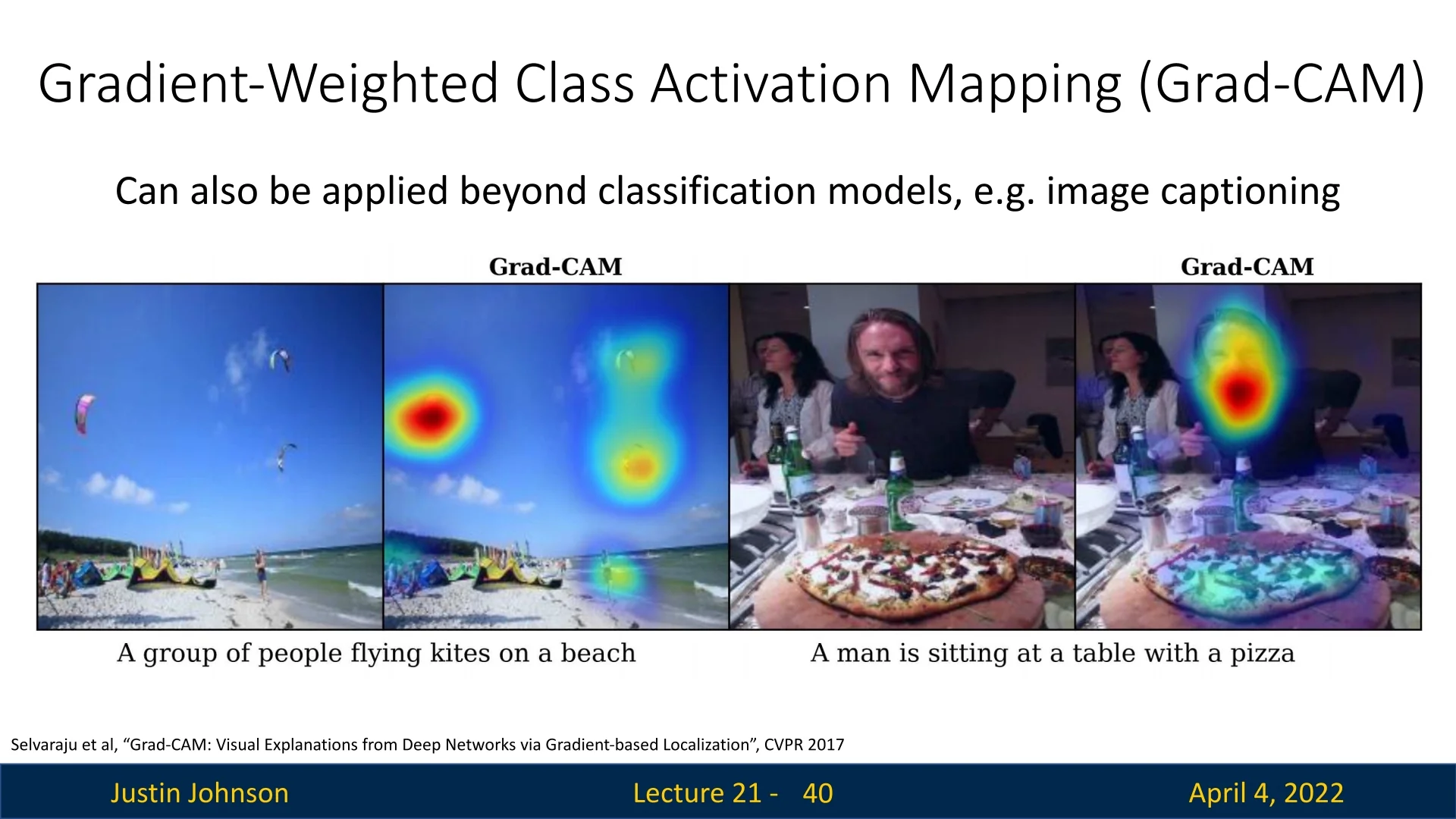 Gradient-Weighted Class Activation Mapping (Grad-CAM)

Can also be applied beyond classification models, e.g. image captioning

Grad-CAM

Grad-CAM

A group of people flying kites on a beach

A man is sitting at a table with a pizza

Selvaraju et al, “Grad-CAM: Visual Explanations from Deep Networks via Gradient-based Localization”, CVPR 2017

Justin Johnson

Lecture 21 - 40

April 4, 2022